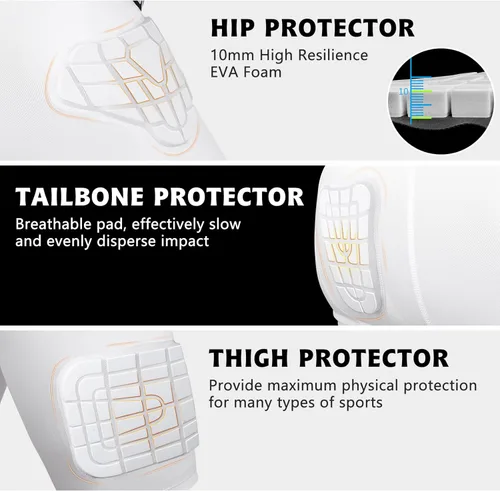 HIP PROTECTOR
10mm High Resilience EVA Foam

10

TAILBONE PROTECTOR
Breathable pad, effectively slow and evenly disperse impact

THIGH PROTECTOR
Provide maximum physical protection for many types of sports